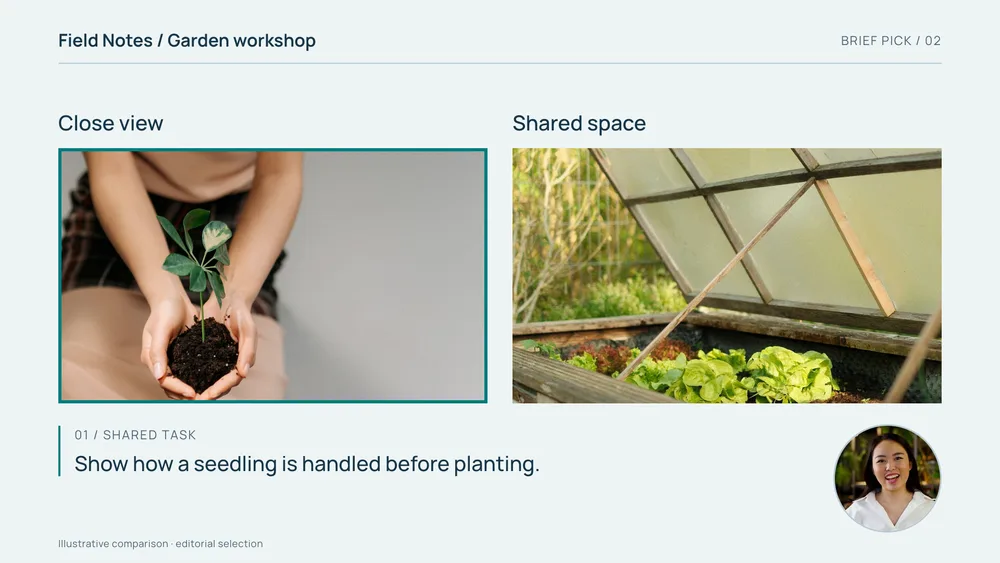 Field Notes / Garden workshop

BRIEF PICK / 02

Close view

Shared space

01 / SHARED TASK

Show how a seedling is handled before planting.

Illustrative comparison · editorial selection